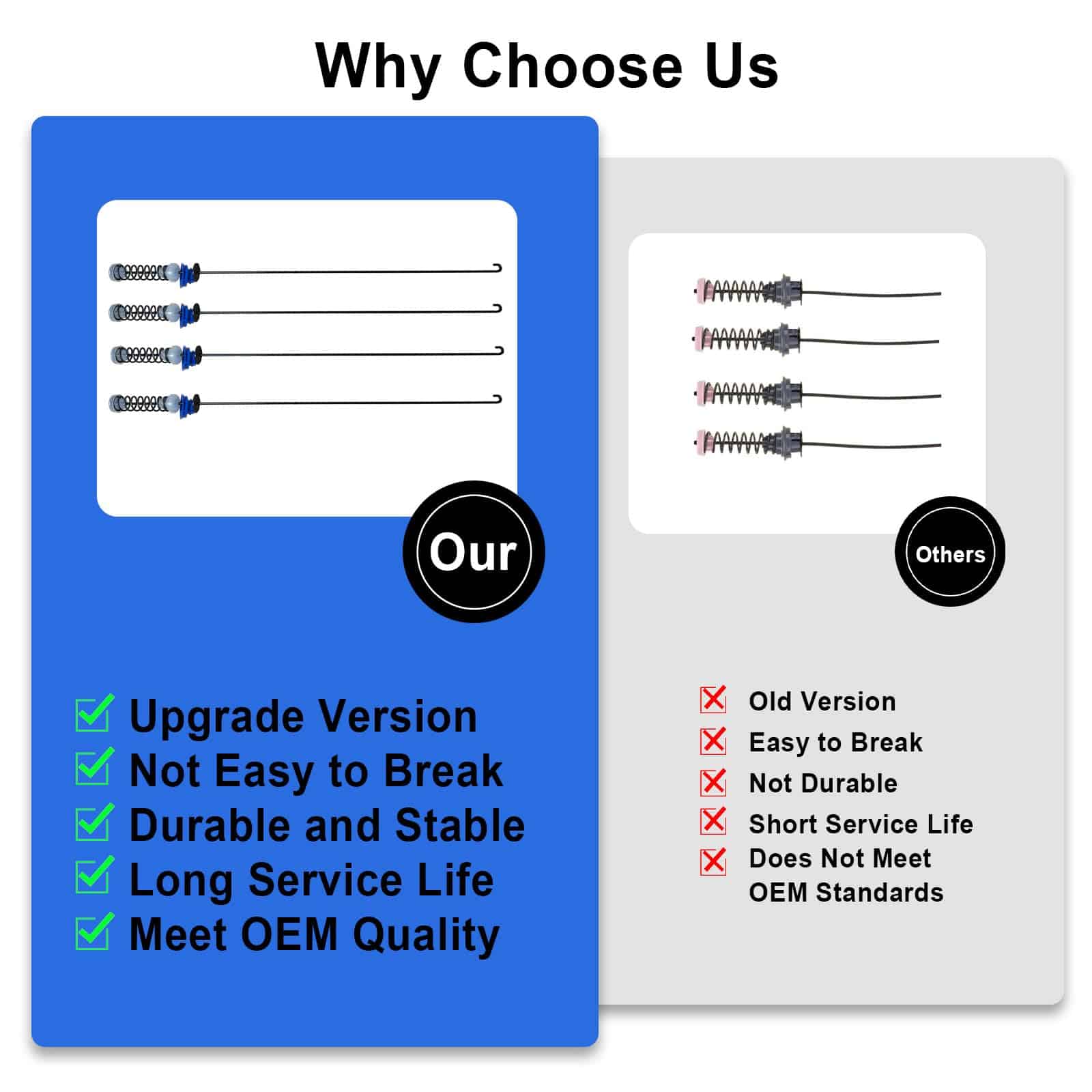 Why Choose Us

Our

Upgrade Version
Not Easy to Break
Durable and Stable
Long Service Life
Meet OEM Quality

Others

Old Version
Easy to Break
Not Durable
Short Service Life
Does Not Meet OEM Standards